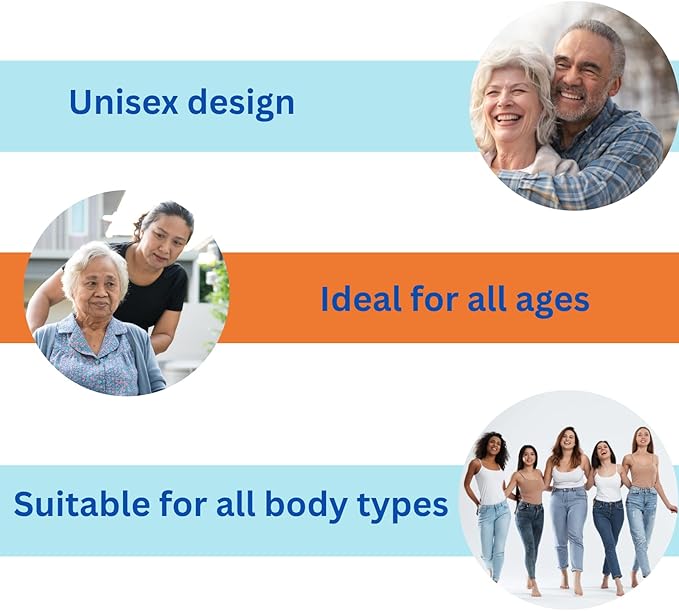 Unisex design

Ideal for all ages

Suitable for all body types